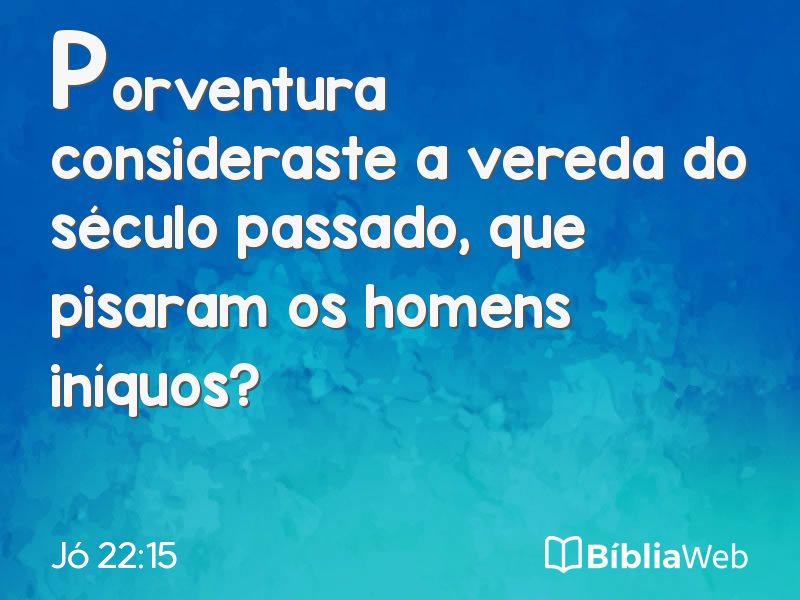 Porventura consideraste a vereda do século passado, que pisaram os homens iníquos?

Jó 22:15

BíbliaWeb